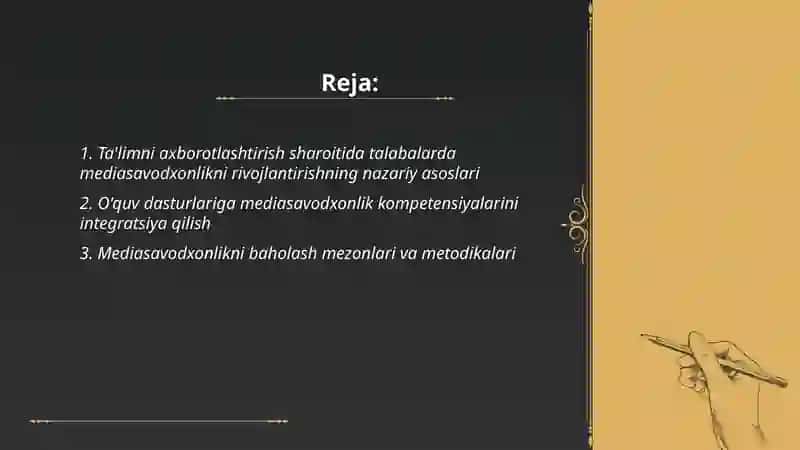 Reja:

1. Ta'limni axborotlashtirish sharoitida talabalarda mediasavodxonlikni rivojlantirishning nazariy asoslari

2. O'quv dasturlariga mediasavodxonlik kompetensiyalarini integratsiya qilish

3. Mediasavodxonlikni baholash mezonlari va metodikalari